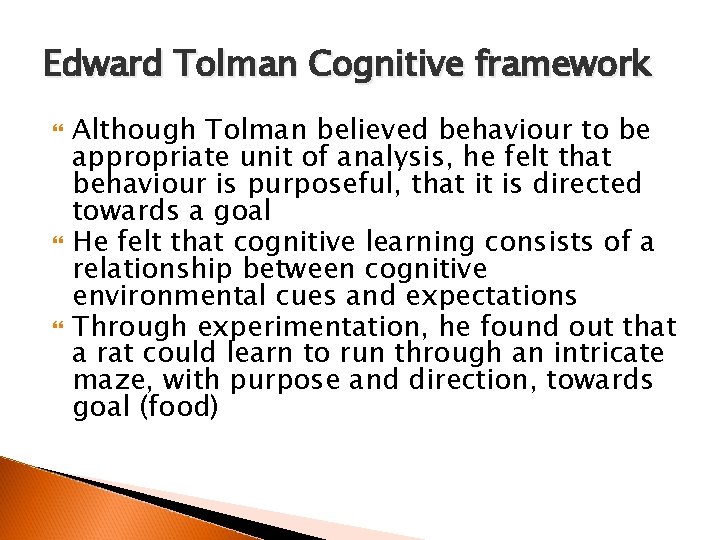 Edward Tolman Cognitive framework

Although Tolman believed behaviour to be appropriate unit of analysis, he felt that behaviour is purposeful, that it is directed towards a goal

He felt that cognitive learning consists of a relationship between cognitive environmental cues and expectations

Through experimentation, he found out that a rat could learn to run through an intricate maze, with purpose and direction, towards goal (food)